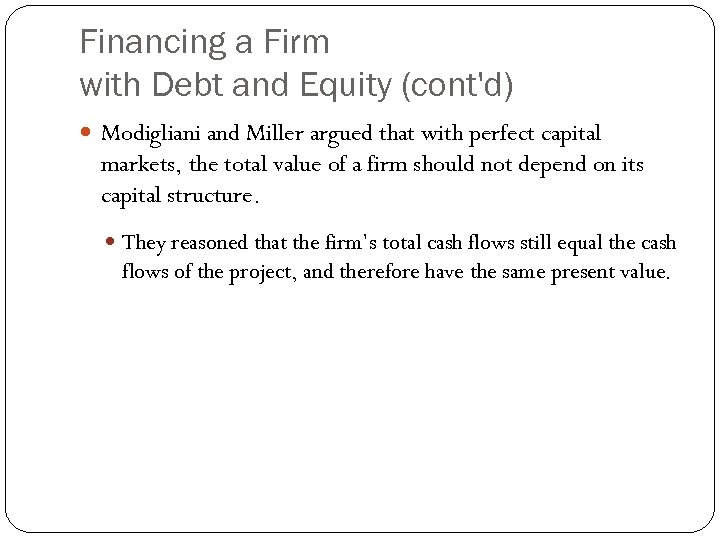 Financing a Firm
with Debt and Equity (cont'd)

Modigliani and Miller argued that with perfect capital markets, the total value of a firm should not depend on its capital structure.

They reasoned that the firm's total cash flows still equal the cash flows of the project, and therefore have the same present value.